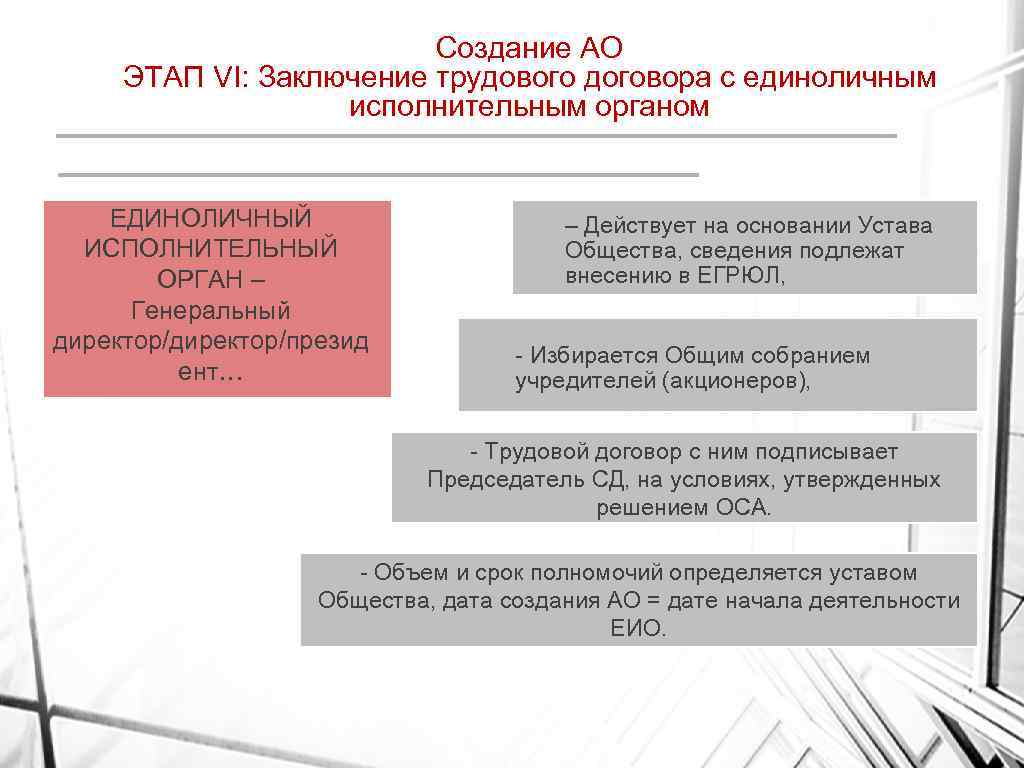 Создание АО
ЭТАП VI: Заключение трудового договора с единоличным исполнительным органом

ЕДИНОЛИЧНЫЙ ИСПОЛНИТЕЛЬНЫЙ ОРГАН – Генеральный директор/директор/президент…

– Действует на основании Устава Общества, сведения подлежат внесению в ЕГРЮЛ,

- Избирается Общим собранием учредителей (акционеров),

- Трудовой договор с ним подписывает Председатель СД, на условиях, утвержденных решением ОСА.

- Объем и срок полномочий определяется уставом Общества, дата создания АО = дате начала деятельности ЕИО.